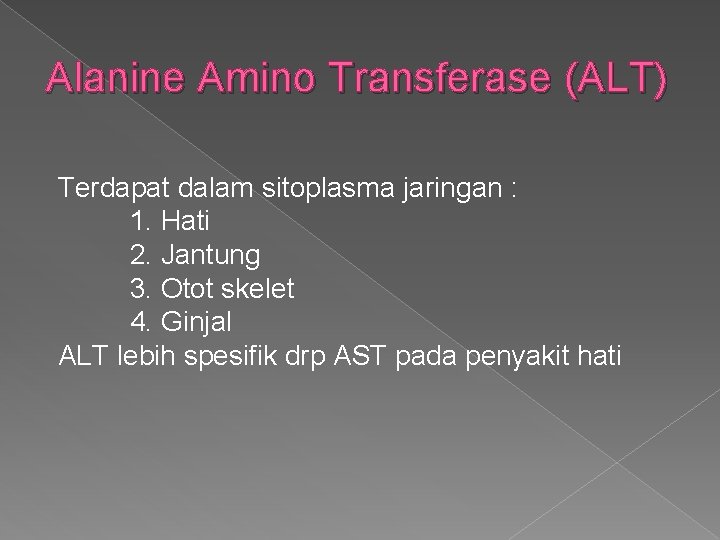 Alanine Amino Transferase (ALT)

Terdapat dalam sitoplasma jaringan :
1. Hati
2. Jantung
3. Otot skelet
4. Ginjal
ALT lebih spesifik drp AST pada penyakit hati